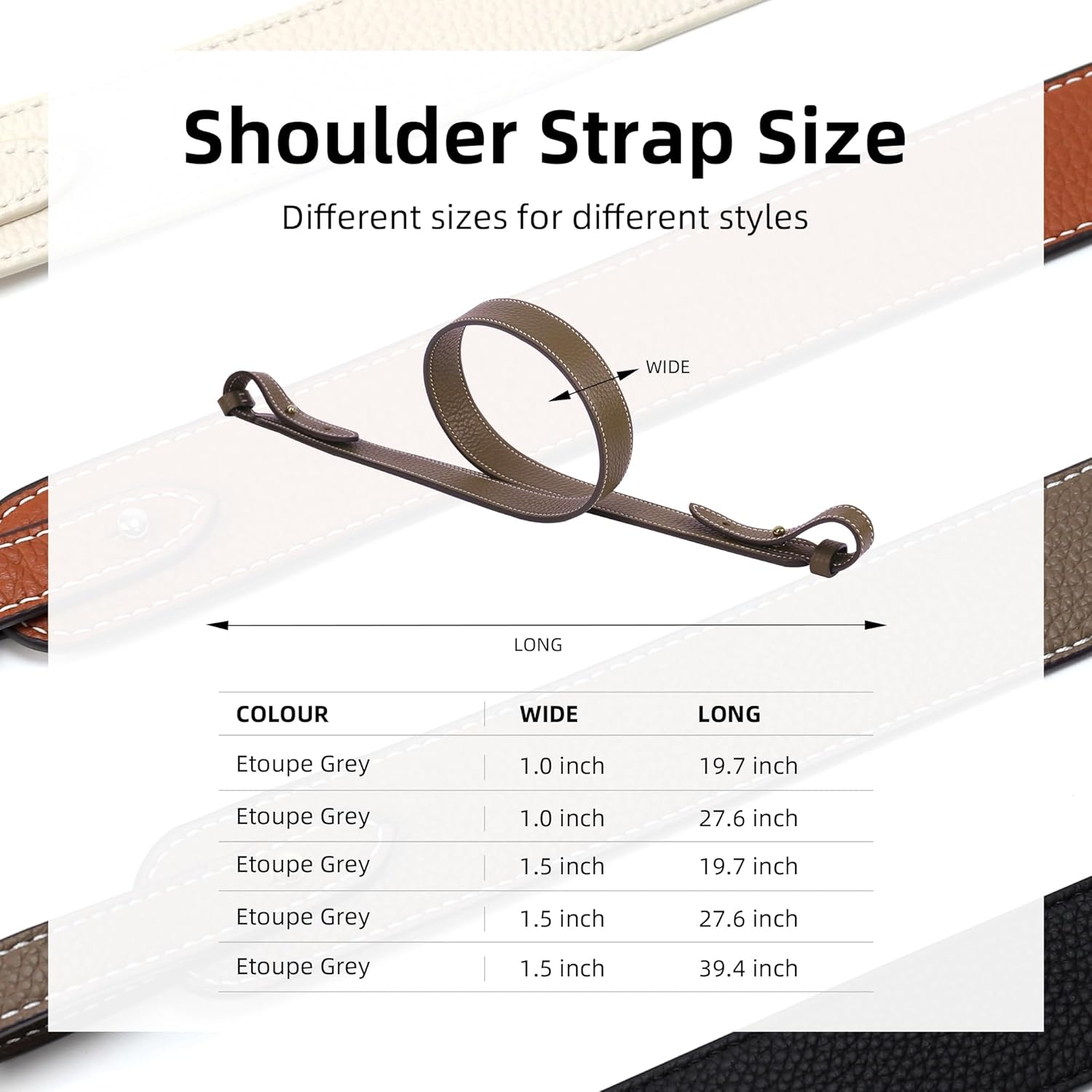 Shoulder Strap Size

Different sizes for different styles

WIDE

LONG

| COLOUR | WIDE | LONG |
|---|---|---|
| Etoupe Grey | 1.0 inch | 19.7 inch |
| Etoupe Grey | 1.0 inch | 27.6 inch |
| Etoupe Grey | 1.5 inch | 19.7 inch |
| Etoupe Grey | 1.5 inch | 27.6 inch |
| Etoupe Grey | 1.5 inch | 39.4 inch |